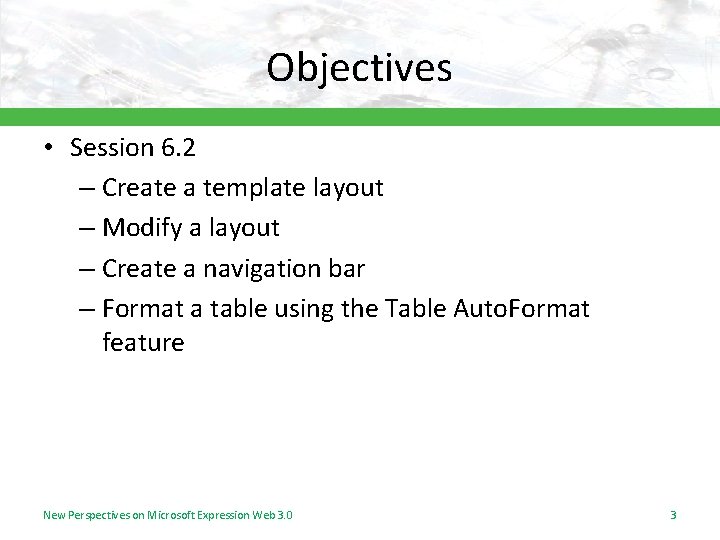 Objectives

• Session 6.2
– Create a template layout
– Modify a layout
– Create a navigation bar
– Format a table using the Table AutoFormat feature

New Perspectives on Microsoft Expression Web 3.0

3